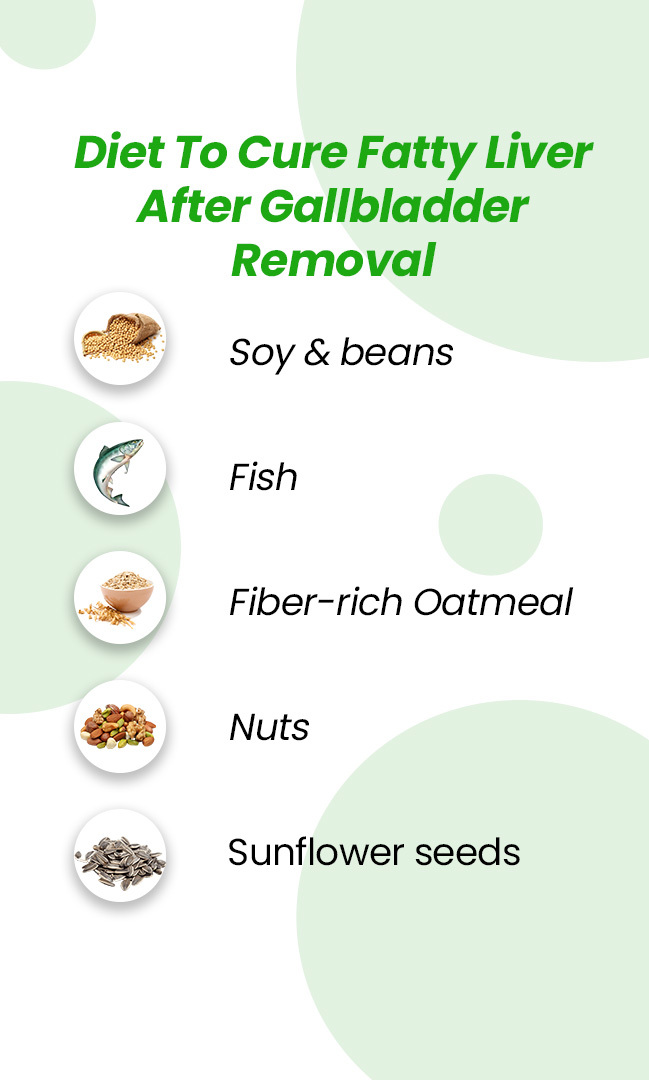 Diet To Cure Fatty Liver After Gallbladder Removal

Soy & beans

Fish

Fiber-rich Oatmeal

Nuts

Sunflower seeds